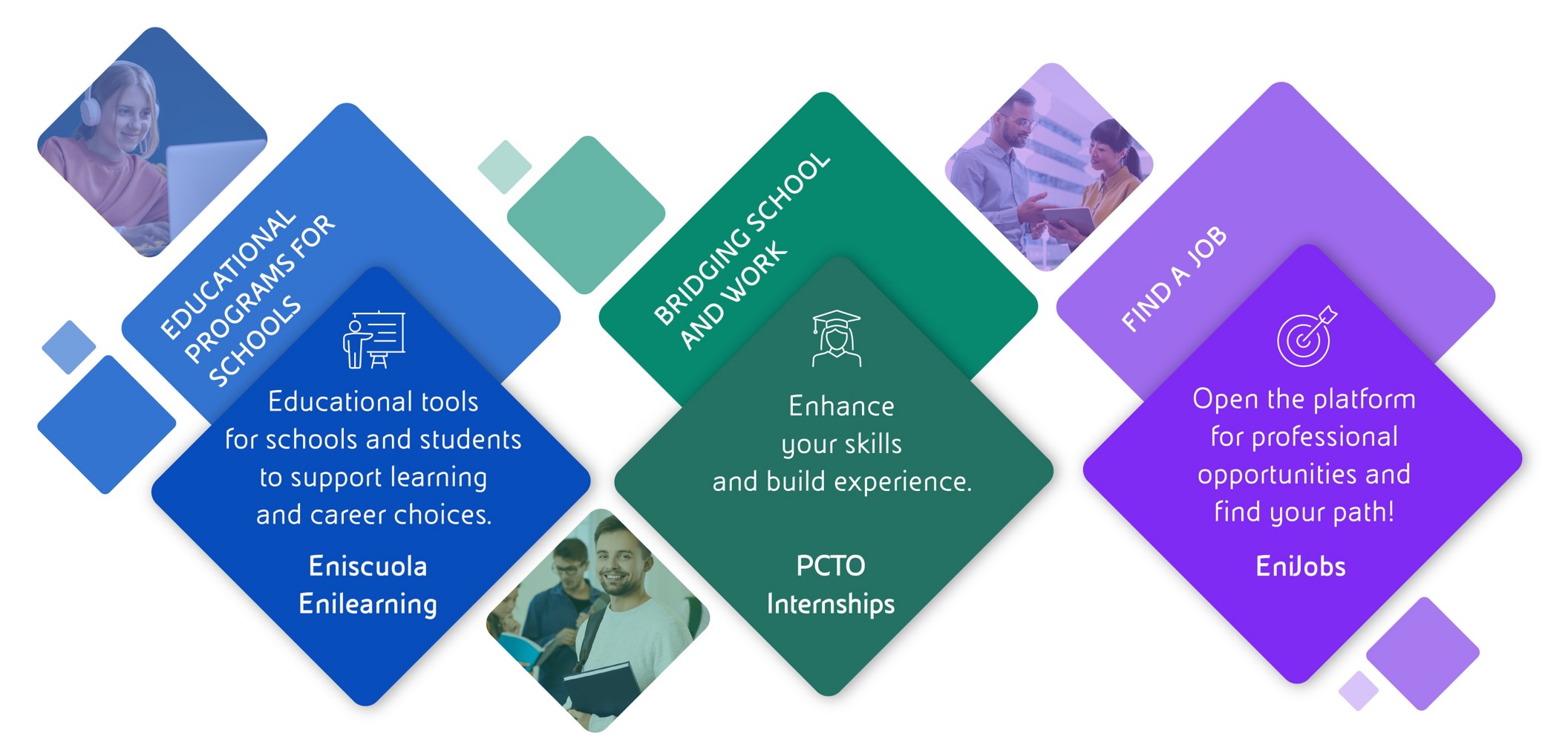 EDUCATIONAL PROGRAMS FOR SCHOOLS

Educational tools for schools and students to support learning and career choices.

Eniscuola
Enilearning

BRIDGING SCHOOL AND WORK

Enhance your skills and build experience.

PCTO
Internships

FIND A JOB

Open the platform for professional opportunities and find your path!

EniJobs